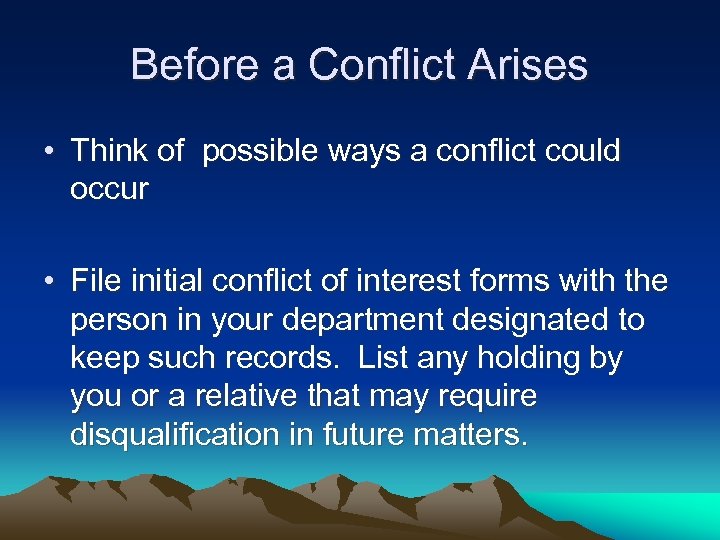 Before a Conflict Arises

• Think of possible ways a conflict could occur

• File initial conflict of interest forms with the person in your department designated to keep such records. List any holding by you or a relative that may require disqualification in future matters.